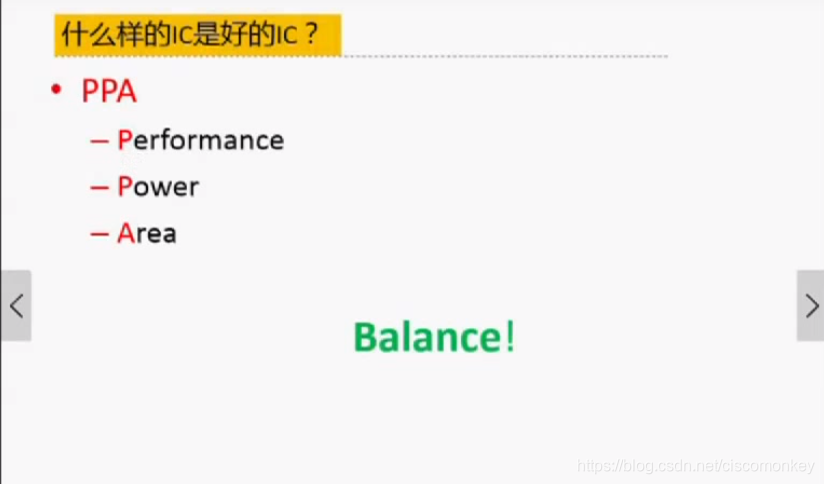 什么样的IC是好的IC？

• PPA
 – Performance
 – Power
 – Area

Balance!

https://blog.csdn.net/ciscomonkey